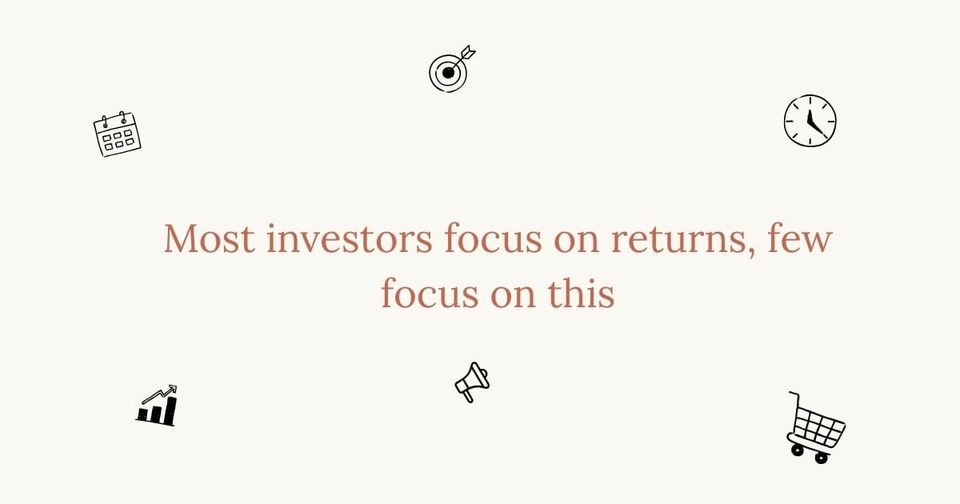 Most investors focus on returns, few focus on this